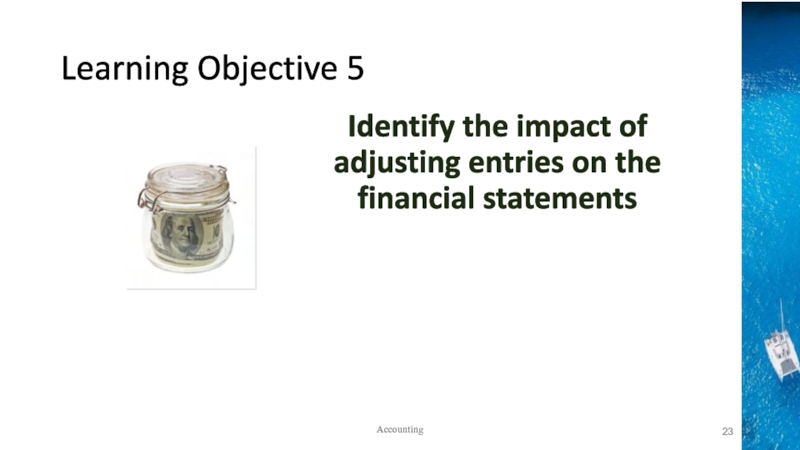 Learning Objective 5

Identify the impact of adjusting entries on the financial statements

Accounting

23